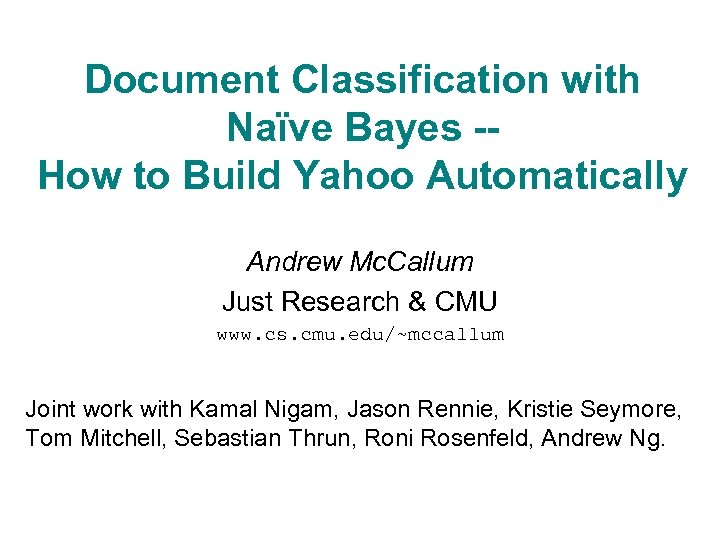 Document Classification with Naïve Bayes -- How to Build Yahoo Automatically

Andrew McCallum
Just Research & CMU
www.cs.cmu.edu/~mccallum

Joint work with Kamal Nigam, Jason Rennie, Kristie Seymore, Tom Mitchell, Sebastian Thrun, Roni Rosenfeld, Andrew Ng.